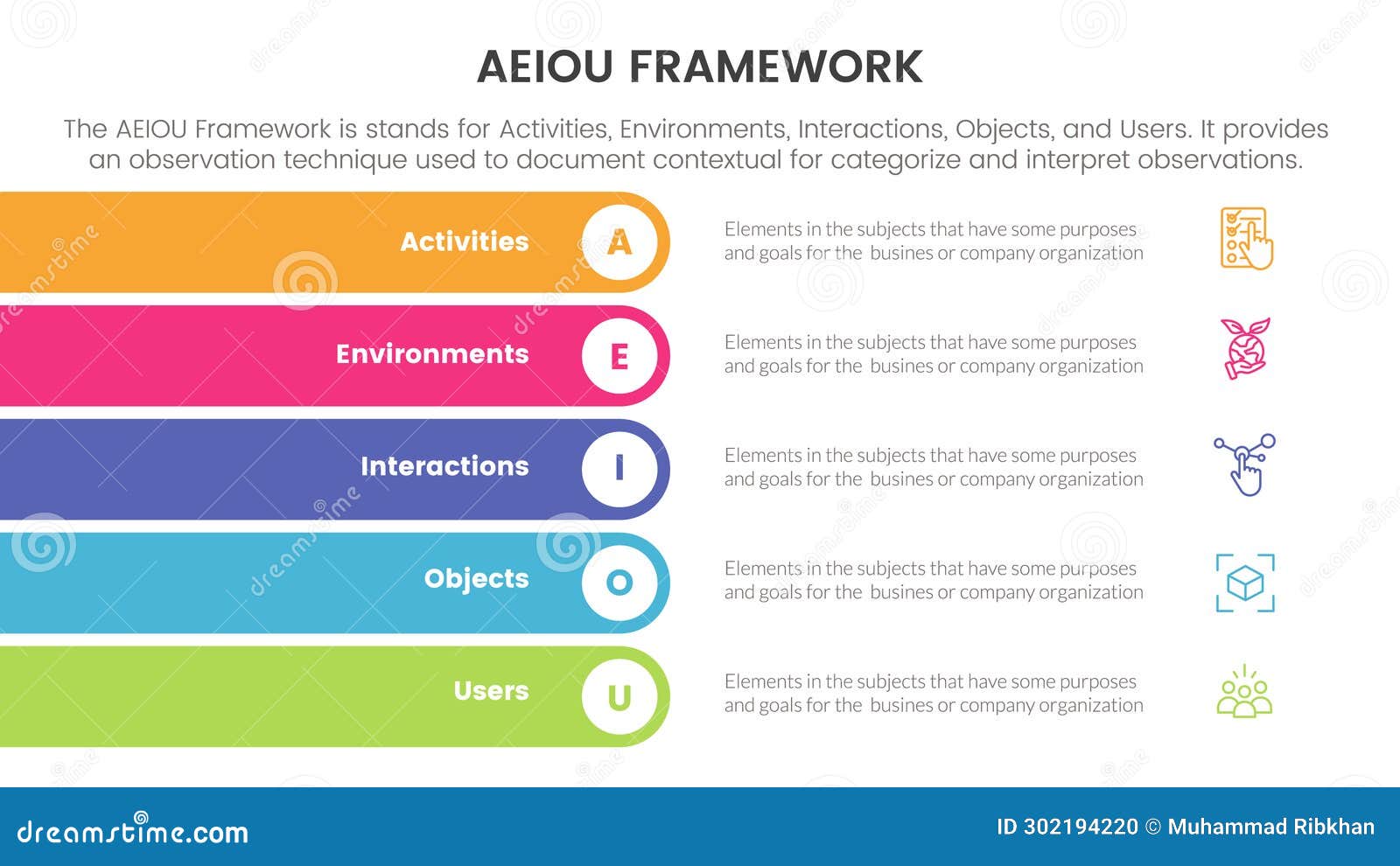 AEIOU FRAMEWORK

The AEIOU Framework is stands for Activities, Environments, Interactions, Objects, and Users. It provides an observation technique used to document contextual for categorize and interpret observations.

Activities A
Elements in the subjects that have some purposes and goals for the busines or company organization

Environments E
Elements in the subjects that have some purposes and goals for the busines or company organization

Interactions I
Elements in the subjects that have some purposes and goals for the busines or company organization

Objects O
Elements in the subjects that have some purposes and goals for the busines or company organization

Users U
Elements in the subjects that have some purposes and goals for the busines or company organization

dreamstime.com

ID 302194220 © Muhammad Ribkhan